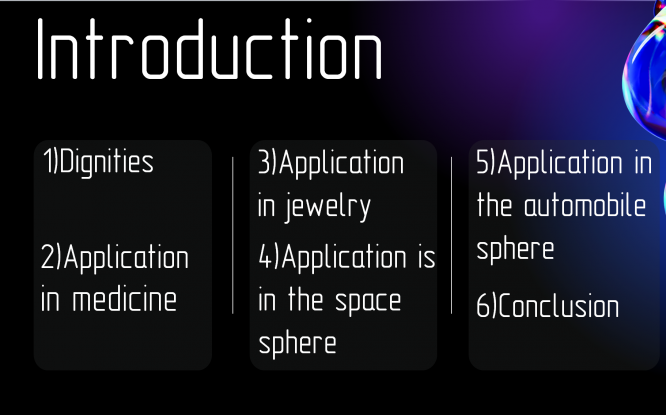 Introduction

1)Dignities

2)Application in medicine

3)Application in jewelry

4)Application is in the space sphere

5)Application in the automobile sphere

6)Conclusion